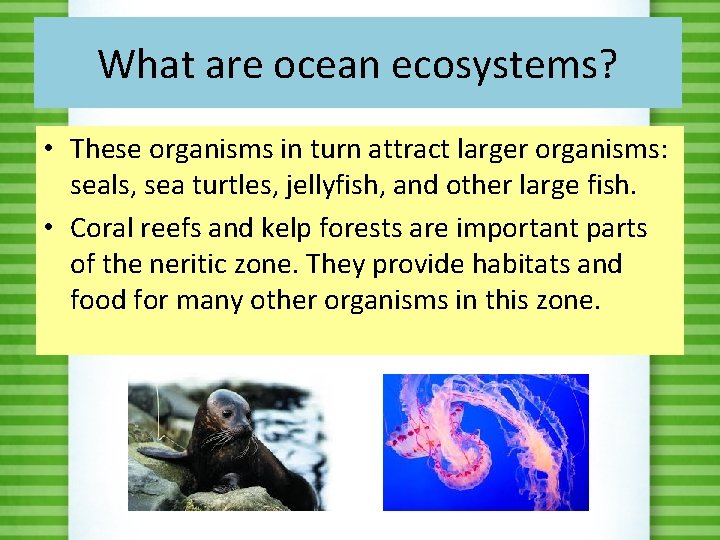 What are ocean ecosystems?

• These organisms in turn attract larger organisms: seals, sea turtles, jellyfish, and other large fish.
• Coral reefs and kelp forests are important parts of the neritic zone. They provide habitats and food for many other organisms in this zone.